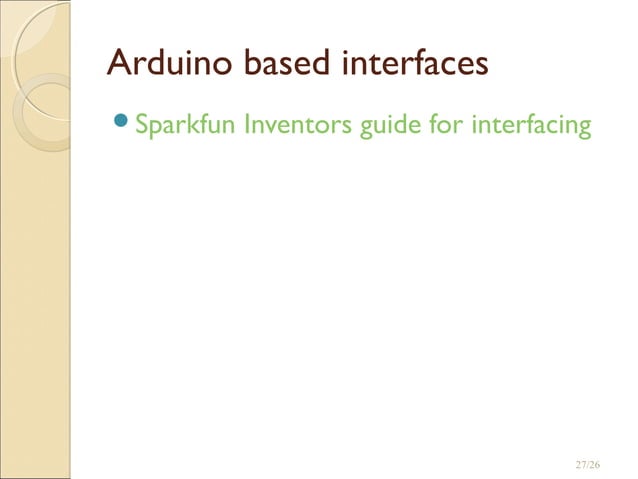 Arduino based interfaces

Sparkfun Inventors guide for interfacing

27/26